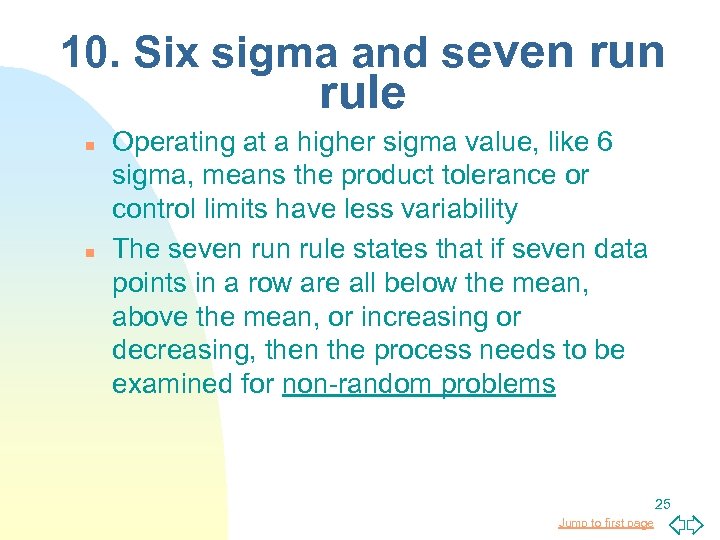 10. Six sigma and seven run rule

- Operating at a higher sigma value, like 6 sigma, means the product tolerance or control limits have less variability
- The seven run rule states that if seven data points in a row are all below the mean, above the mean, or increasing or decreasing, then the process needs to be examined for non-random problems

25

Jump to first page